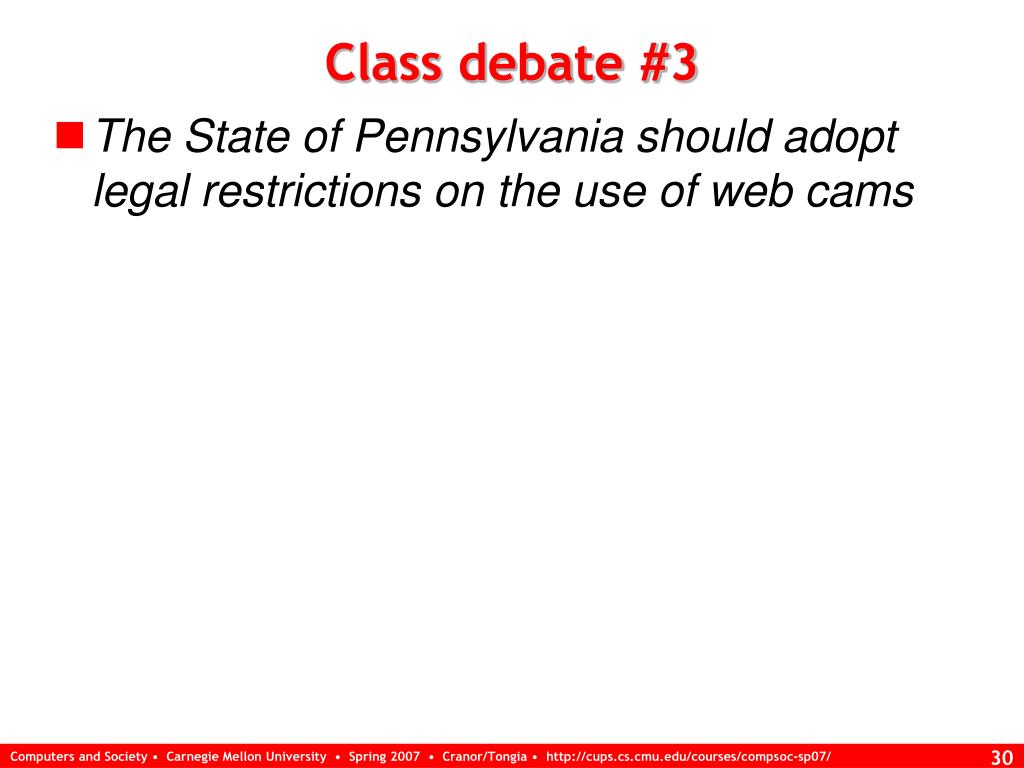 Class debate #3

The State of Pennsylvania should adopt legal restrictions on the use of web cams

Computers and Society • Carnegie Mellon University • Spring 2007 • Cranor/Tongia • http://cups.cs.cmu.edu/courses/compsoc-sp07/

30